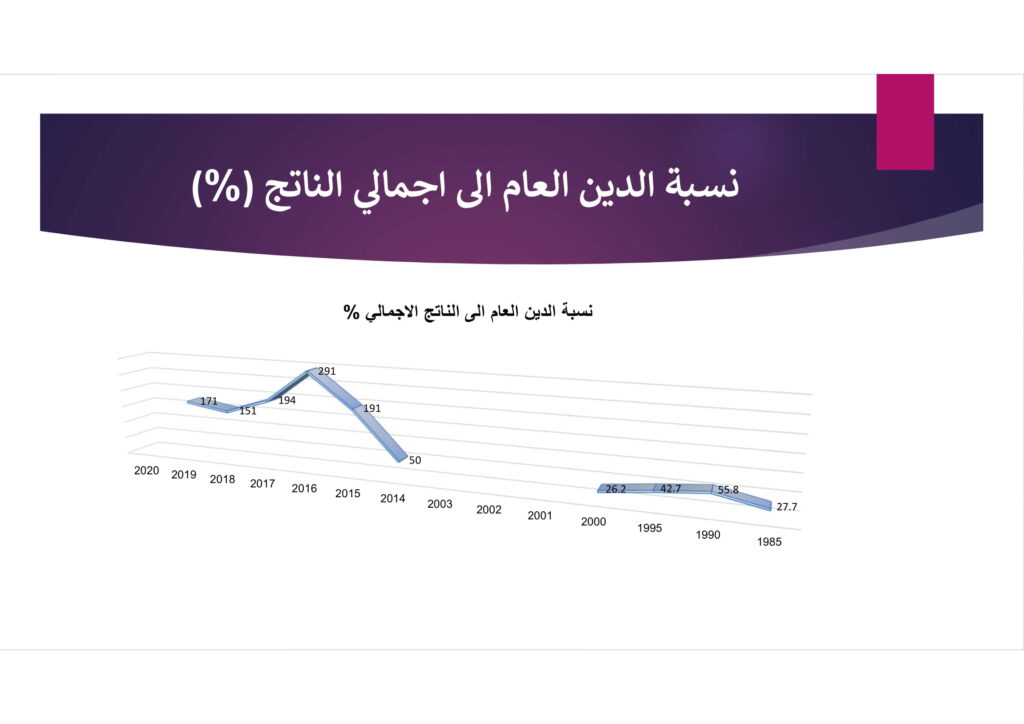 نسبة الدين العام الى اجمالي الناتج (%)

نسبة الدين العام الى الناتج الاجمالي %

171
151
194
291
191
50
26.2
42.7
55.8
27.7

2020 2019 2018 2017 2016 2015 2014 2003 2002 2001 2000 1995 1990 1985